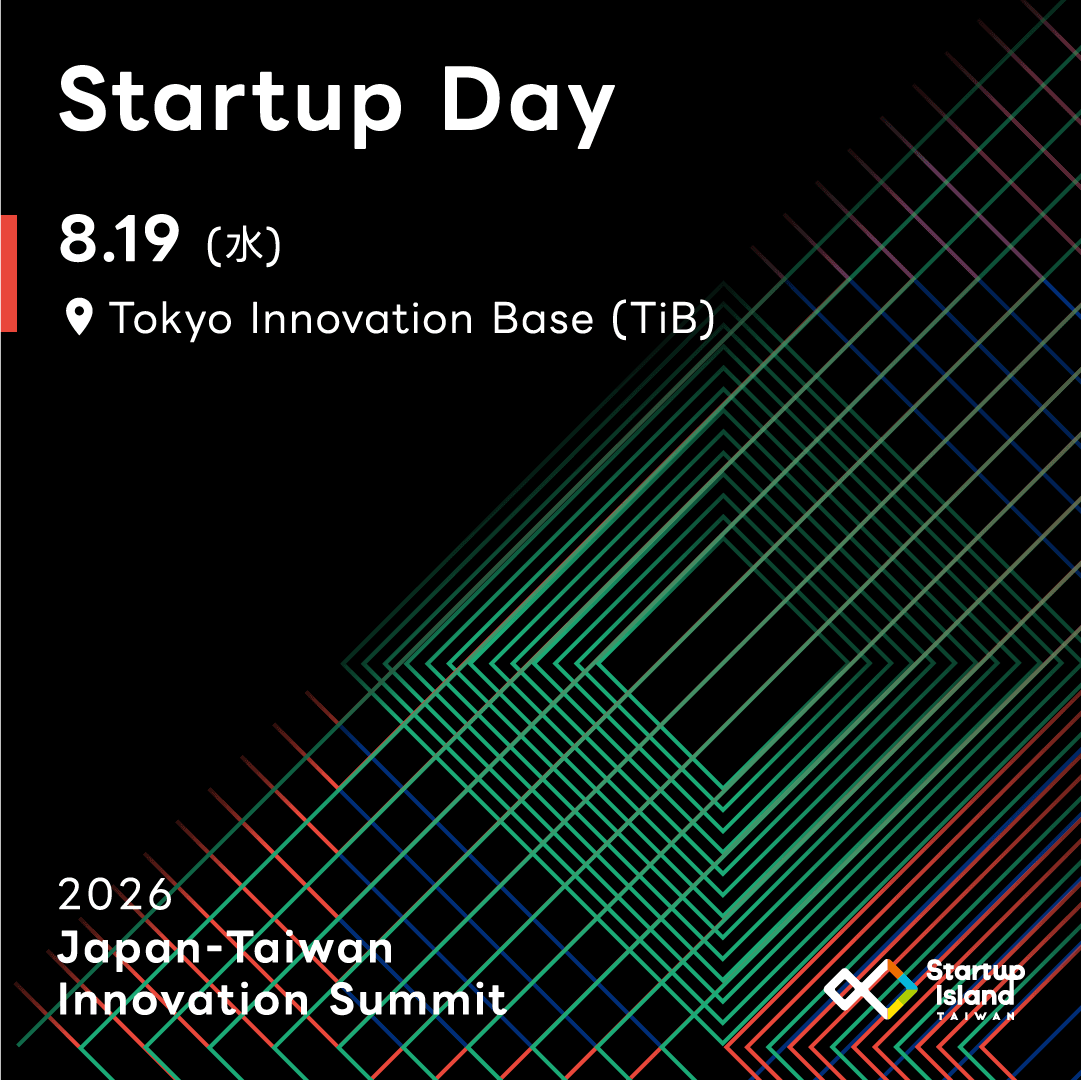 Startup Day

8.19 (水)

Tokyo Innovation Base (TiB)

2026
Japan-Taiwan
Innovation Summit

Startup Island
TAIWAN